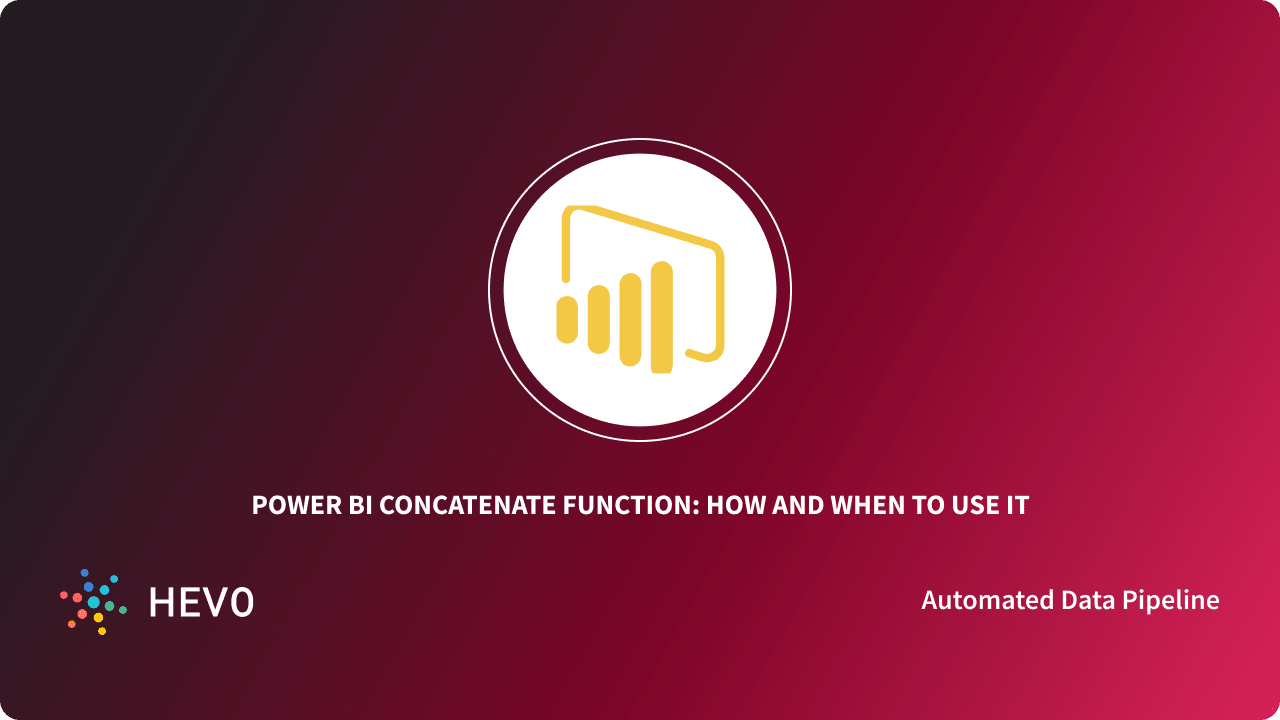 POWER BI CONCATENATE FUNCTION: HOW AND WHEN TO USE IT

HEVO

Automated Data Pipeline